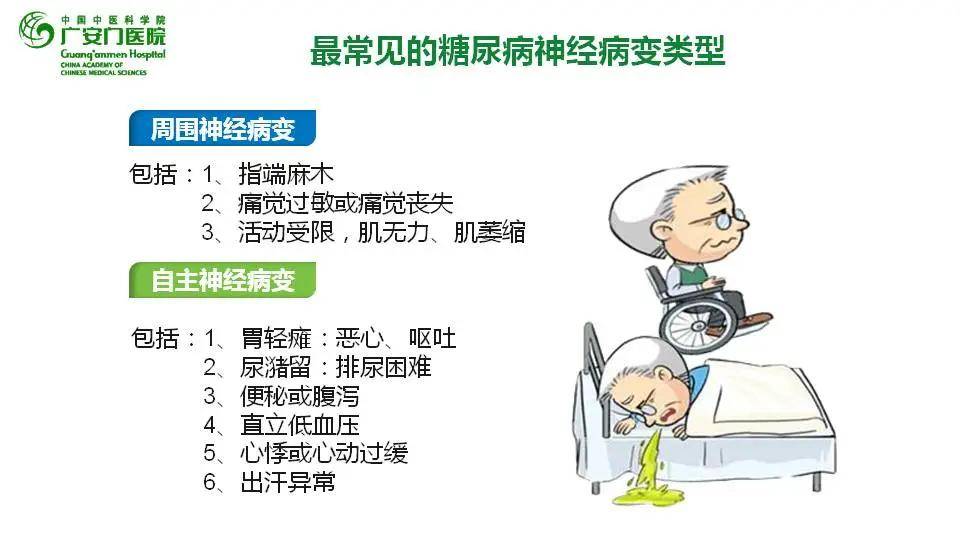 中国中医科学院
广安门医院
Guang'anmen Hospital
CHINA ACADEMY OF CHINESE MEDICAL SCIENCES

最常见的糖尿病神经病变类型

周围神经病变

包括：1、指端麻木
2、痛觉过敏或痛觉丧失
3、活动受限，肌无力、肌萎缩

自主神经病变

包括：1、胃轻瘫：恶心、呕吐
2、尿潴留：排尿困难
3、便秘或腹泻
4、直立低血压
5、心悸或心动过缓
6、出汗异常